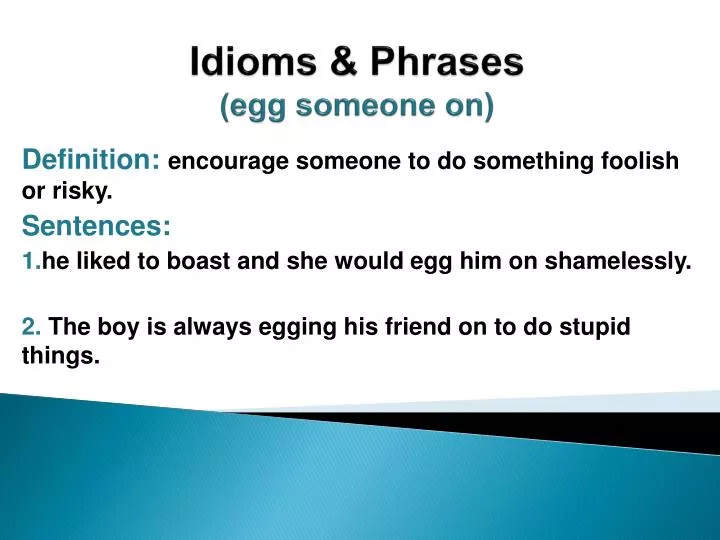 Idioms & Phrases
(egg someone on)

Definition: encourage someone to do something foolish or risky.

Sentences:

1.he liked to boast and she would egg him on shamelessly.

2. The boy is always egging his friend on to do stupid things.